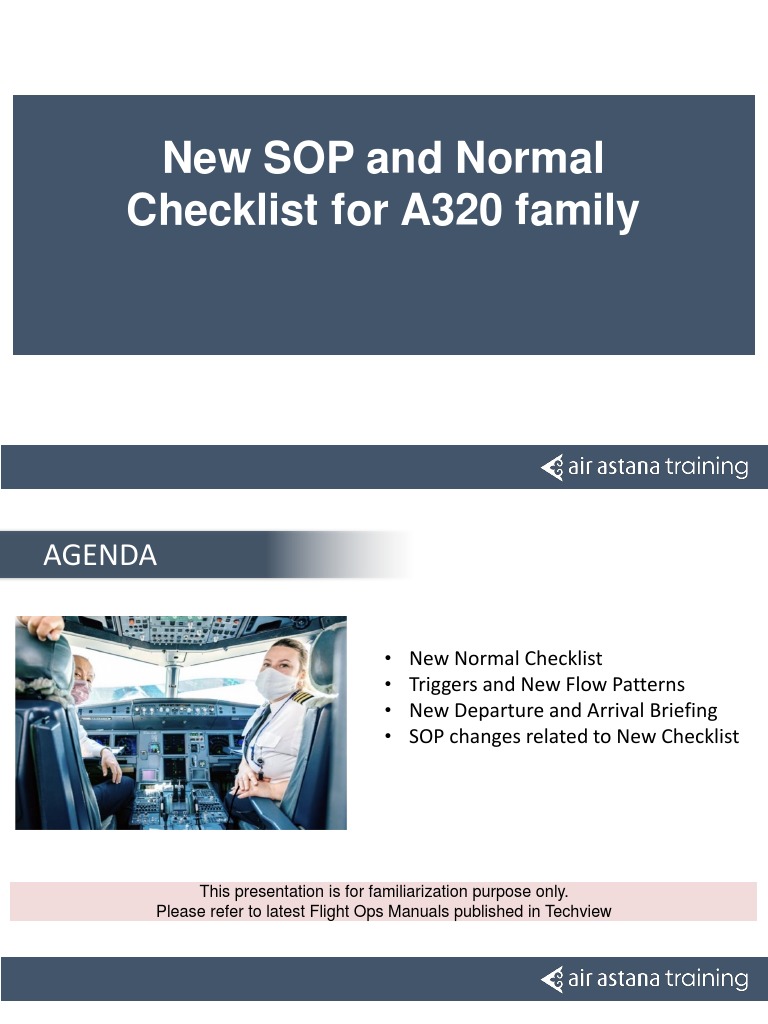 New SOP and Normal Checklist for A320 family

air astana training

AGENDA

• New Normal Checklist
• Triggers and New Flow Patterns
• New Departure and Arrival Briefing
• SOP changes related to New Checklist

This presentation is for familiarization purpose only.
Please refer to latest Flight Ops Manuals published in Techview

air astana training